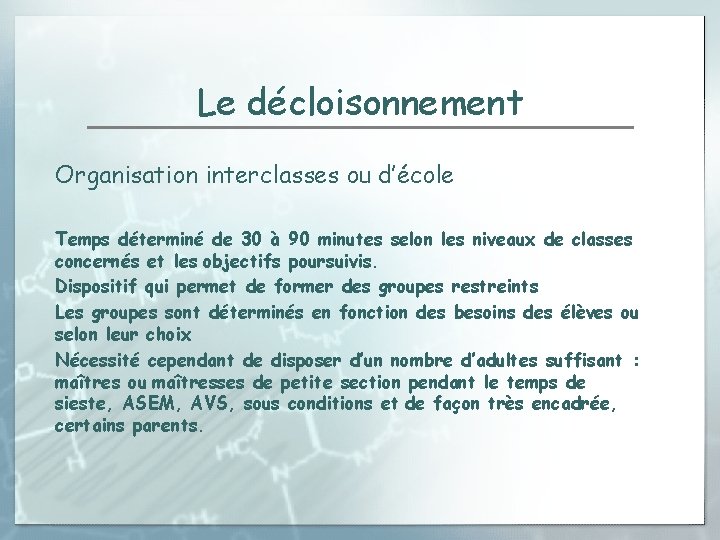 Le décloisonnement

Organisation interclasses ou d'école

Temps déterminé de 30 à 90 minutes selon les niveaux de classes concernés et les objectifs poursuivis.

Dispositif qui permet de former des groupes restreints

Les groupes sont déterminés en fonction des besoins des élèves ou selon leur choix

Nécessité cependant de disposer d'un nombre d'adultes suffisant : maîtres ou maîtresses de petite section pendant le temps de sieste, ASEM, AVS, sous conditions et de façon très encadrée, certains parents.